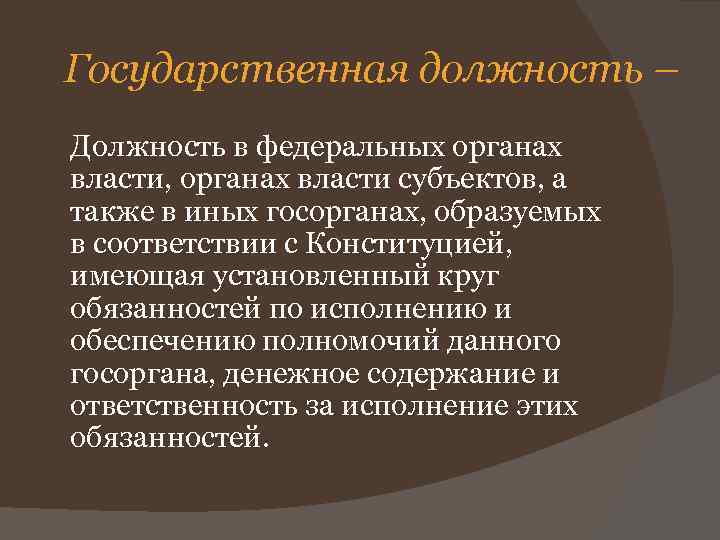 Государственная должность –

Должность в федеральных органах власти, органах власти субъектов, а также в иных госорганах, образуемых в соответствии с Конституцией, имеющая установленный круг обязанностей по исполнению и обеспечению полномочий данного госоргана, денежное содержание и ответственность за исполнение этих обязанностей.